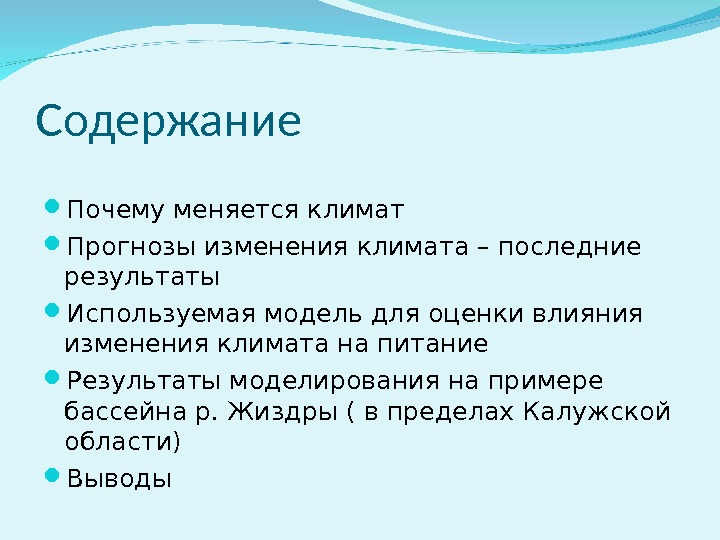 Содержание

- Почему меняется климат
- Прогнозы изменения климата – последние результаты
- Используемая модель для оценки влияния изменения климата на питание
- Результаты моделирования на примере бассейна р. Жиздры ( в пределах Калужской области)
- Выводы